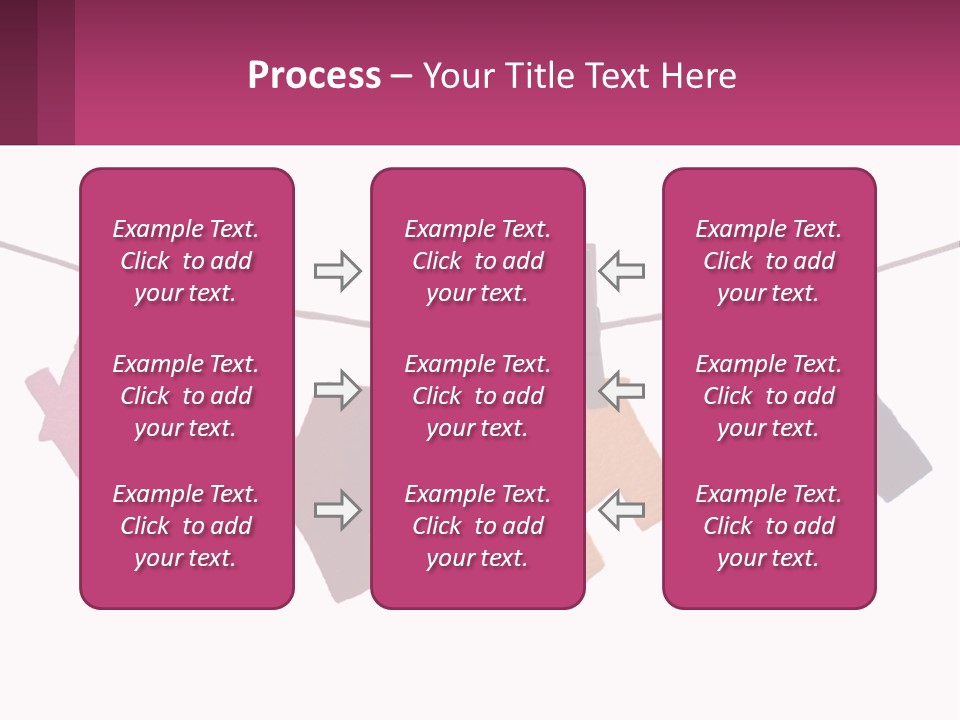 Process – Your Title Text Here

Example Text. Click to add your text.

Example Text. Click to add your text.

Example Text. Click to add your text.

Example Text. Click to add your text.

Example Text. Click to add your text.

Example Text. Click to add your text.

Example Text. Click to add your text.

Example Text. Click to add your text.

Example Text. Click to add your text.